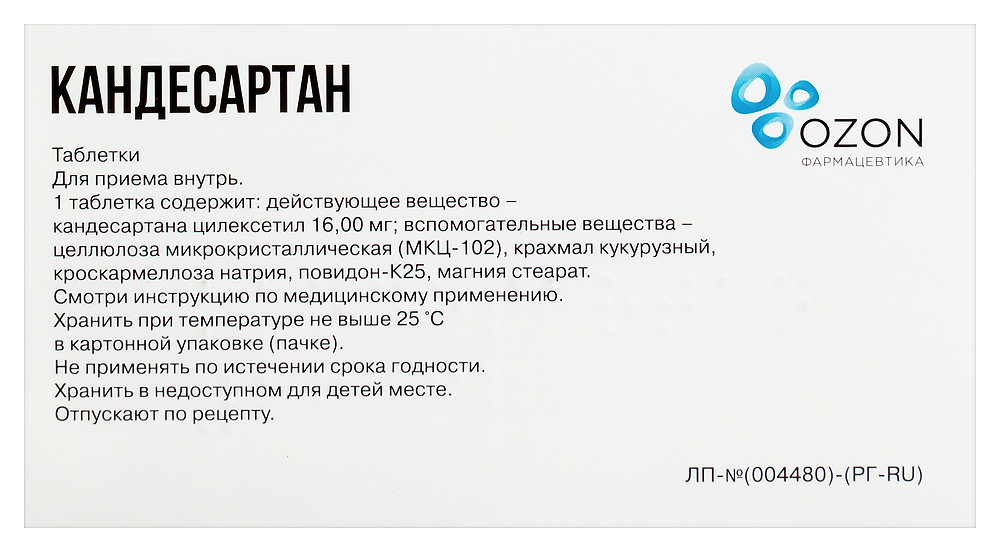 КАНДЕСАРТАН

OZON
ФАРМАЦЕВТИКА

Таблетки
Для приема внутрь.
1 таблетка содержит: действующее вещество – кандесартана цилексетил 16,00 мг; вспомогательные вещества – целлюлоза микрокристаллическая (МКЦ-102), крахмал кукурузный, кроскармеллоза натрия, повидон-К25, магния стеарат.
Смотри инструкцию по медицинскому применению.
Хранить при температуре не выше 25 °С в картонной упаковке (пачке).
Не применять по истечении срока годности.
Хранить в недоступном для детей месте.
Отпускают по рецепту.

ЛП-№(004480)-(РГ-RU)